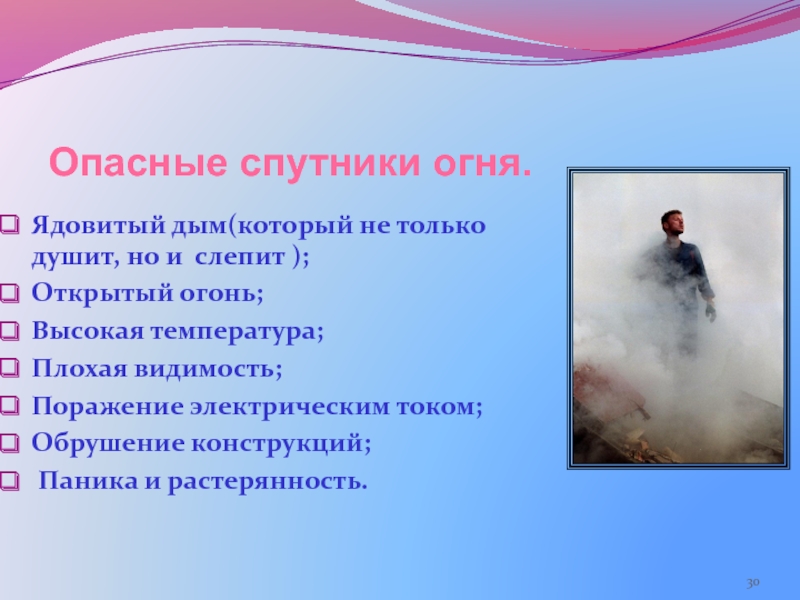 Опасные спутники огня.

Ядовитый дым(который не только душит, но и слепит );

Открытый огонь;

Высокая температура;

Плохая видимость;

Поражение электрическим током;

Обрушение конструкций;

Паника и растерянность.

30